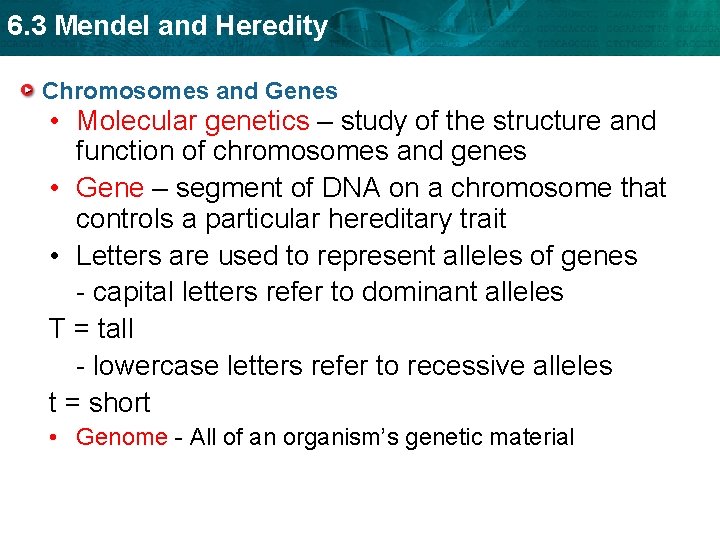 6.3 Mendel and Heredity

Chromosomes and Genes

• Molecular genetics – study of the structure and function of chromosomes and genes

• Gene – segment of DNA on a chromosome that controls a particular hereditary trait

• Letters are used to represent alleles of genes

- capital letters refer to dominant alleles

T = tall

- lowercase letters refer to recessive alleles

t = short

• Genome - All of an organism's genetic material